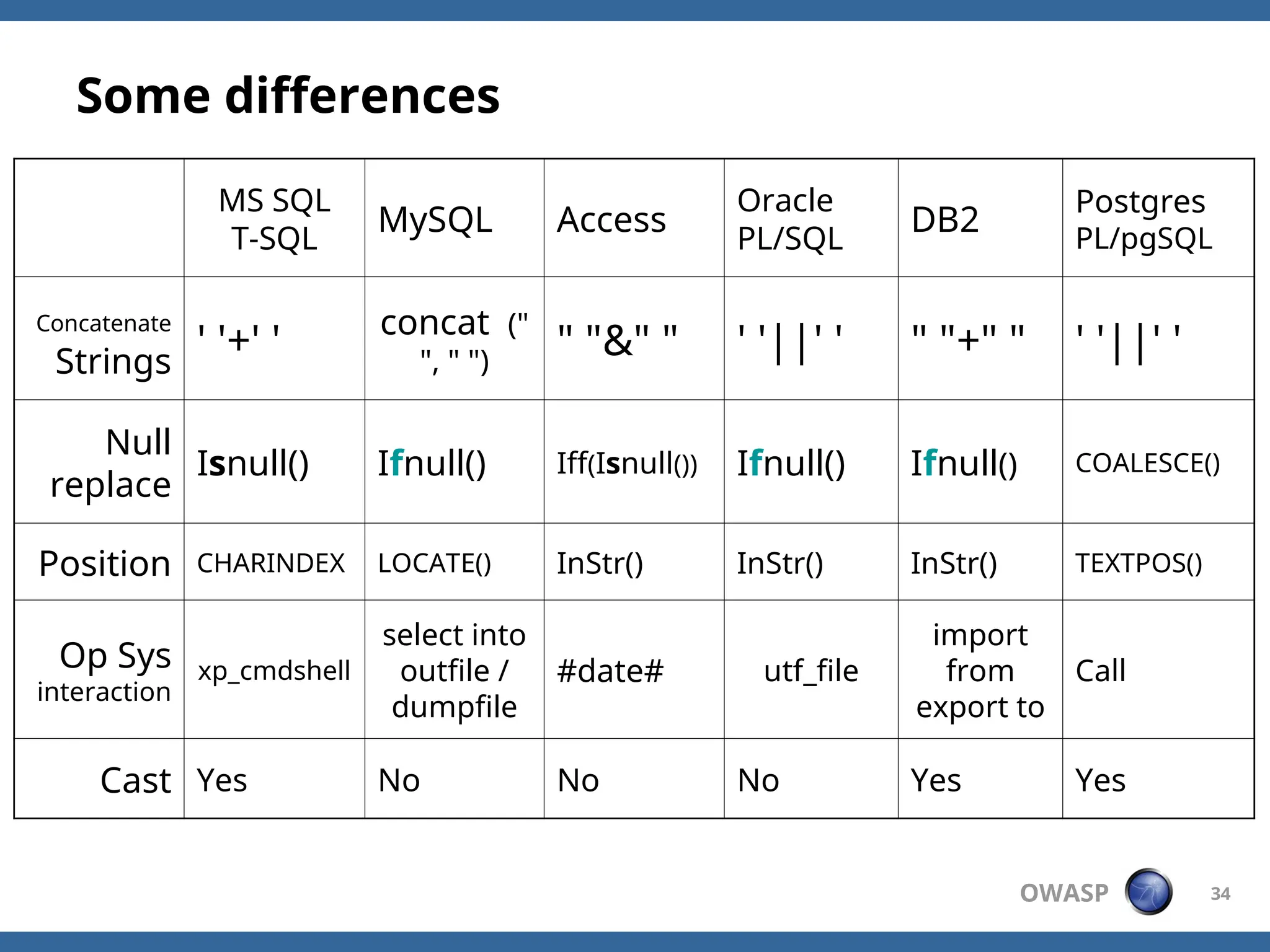 Some differences

|  | MS SQL T-SQL | MySQL | Access | Oracle PL/SQL | DB2 | Postgres PL/pgSQL |
|---|---|---|---|---|---|---|
| Concatenate Strings | ' '+' ' | concat (" ", " ") | " "&" " | ' '\|\|' ' | " "+" " | ' '\|\|' ' |
| Null replace | Isnull() | Ifnull() | Iff(Isnull()) | Ifnull() | Ifnull() | COALESCE() |
| Position | CHARINDEX | LOCATE() | InStr() | InStr() | InStr() | TEXTPOS() |
| Op Sys interaction | xp_cmdshell | select into outfile / dumpfile | #date# | utf_file | import from export to | Call |
| Cast | Yes | No | No | No | Yes | Yes |

OWASP 34